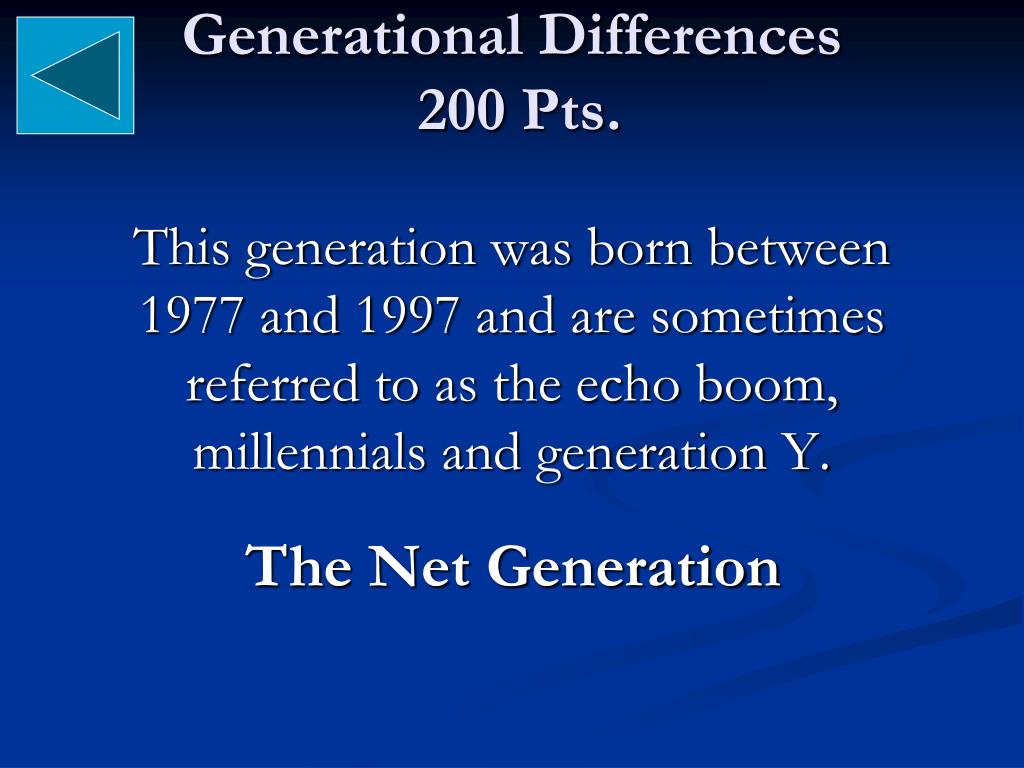 Generational Differences
200 Pts.

This generation was born between 1977 and 1997 and are sometimes referred to as the echo boom, millennials and generation Y.

The Net Generation